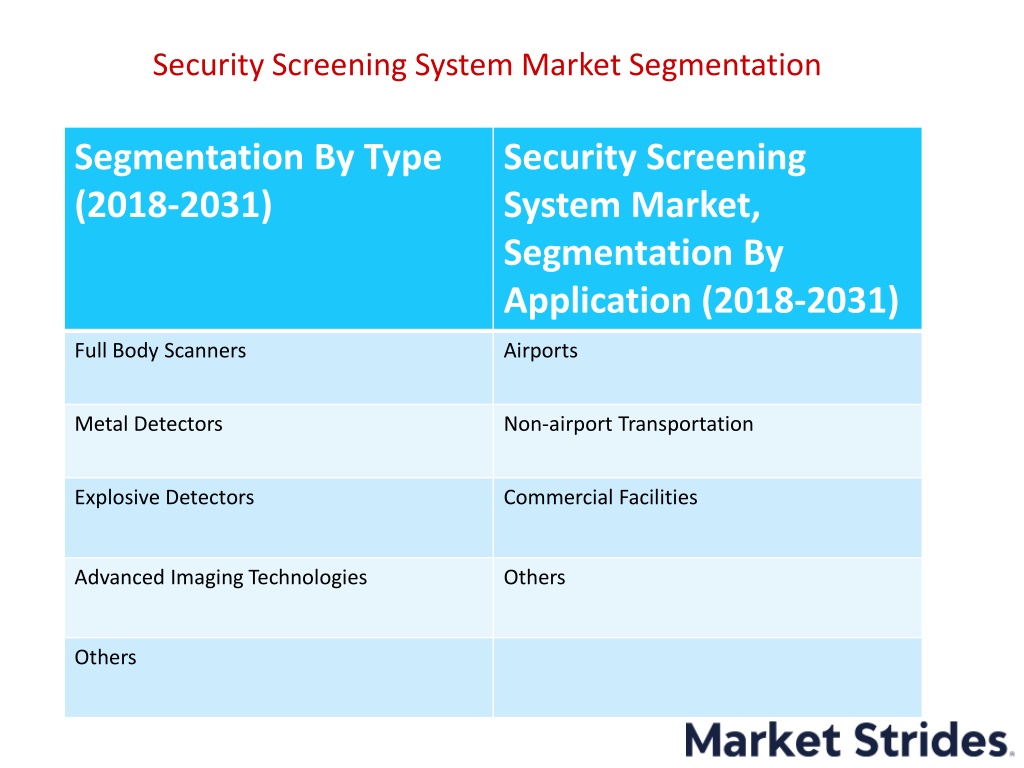 Security Screening System Market Segmentation

| Segmentation By Type (2018-2031) | Security Screening System Market, Segmentation By Application (2018-2031) |
|---|---|
| Full Body Scanners | Airports |
| Metal Detectors | Non-airport Transportation |
| Explosive Detectors | Commercial Facilities |
| Advanced Imaging Technologies | Others |
| Others | |

Market Strides.